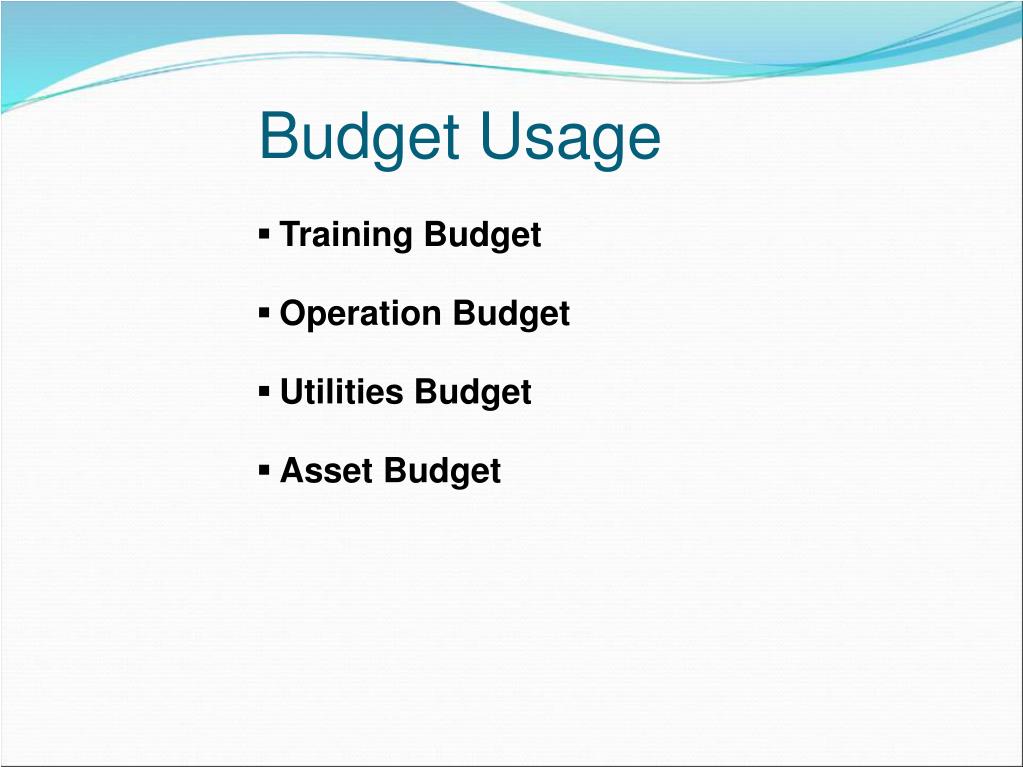 Budget Usage

▪ Training Budget

▪ Operation Budget

▪ Utilities Budget

▪ Asset Budget